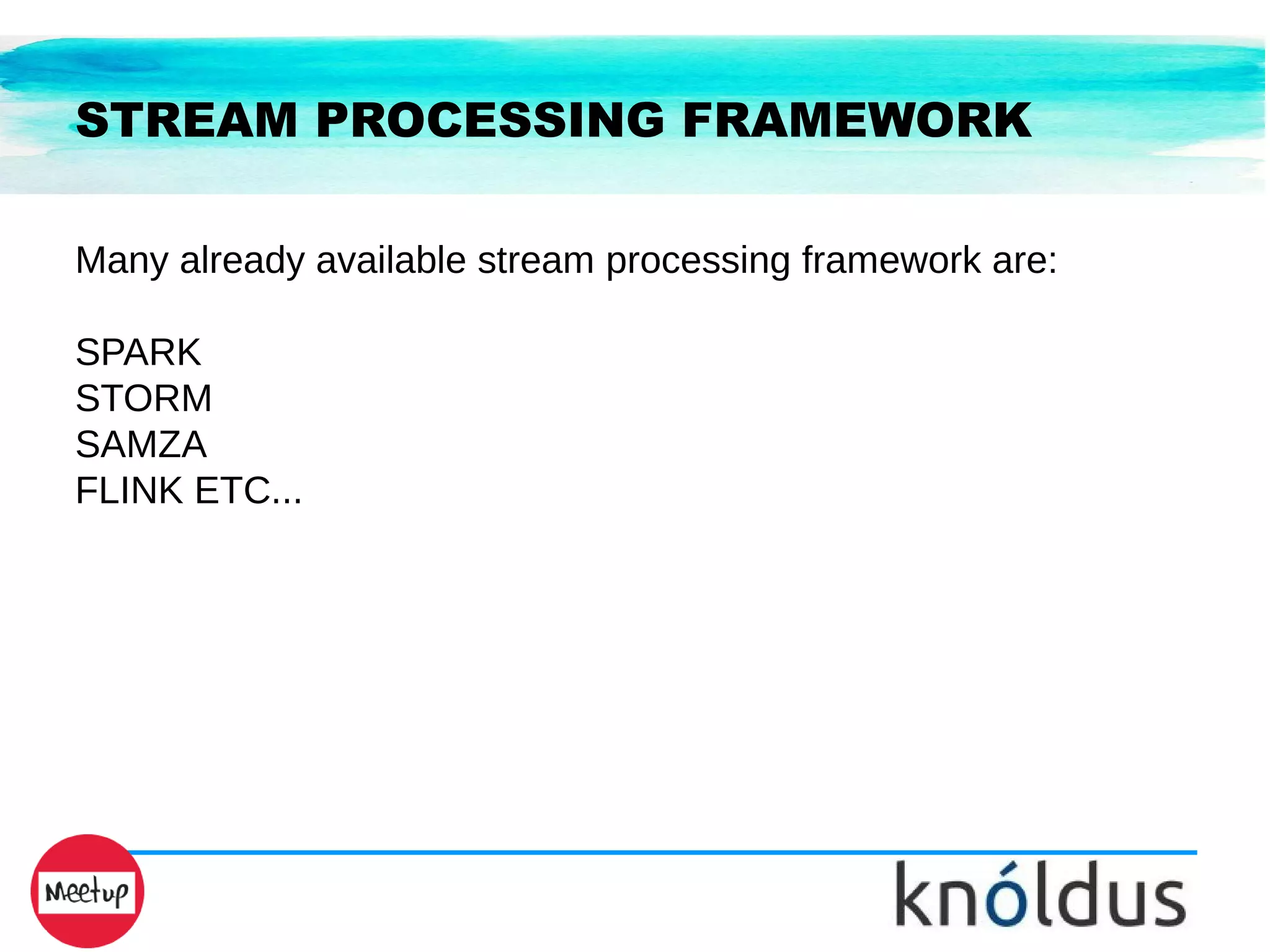 STREAM PROCESSING FRAMEWORK

Many already available stream processing framework are:

SPARK
STORM
SAMZA
FLINK ETC...

Meetup

knóldus